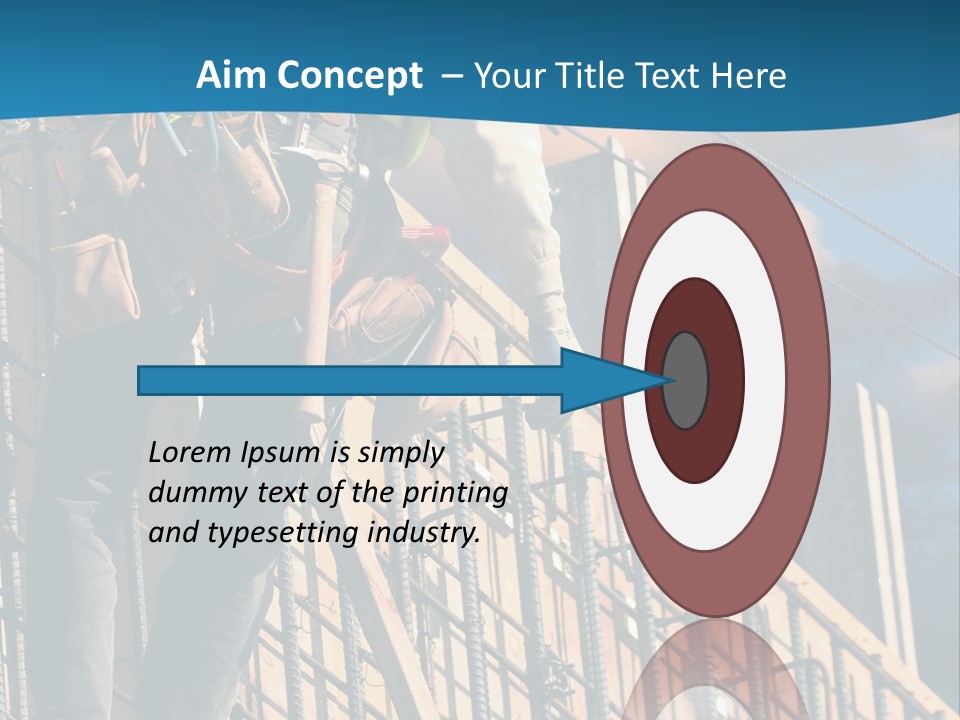 Aim Concept – Your Title Text Here

Lorem Ipsum is simply dummy text of the printing and typesetting industry.